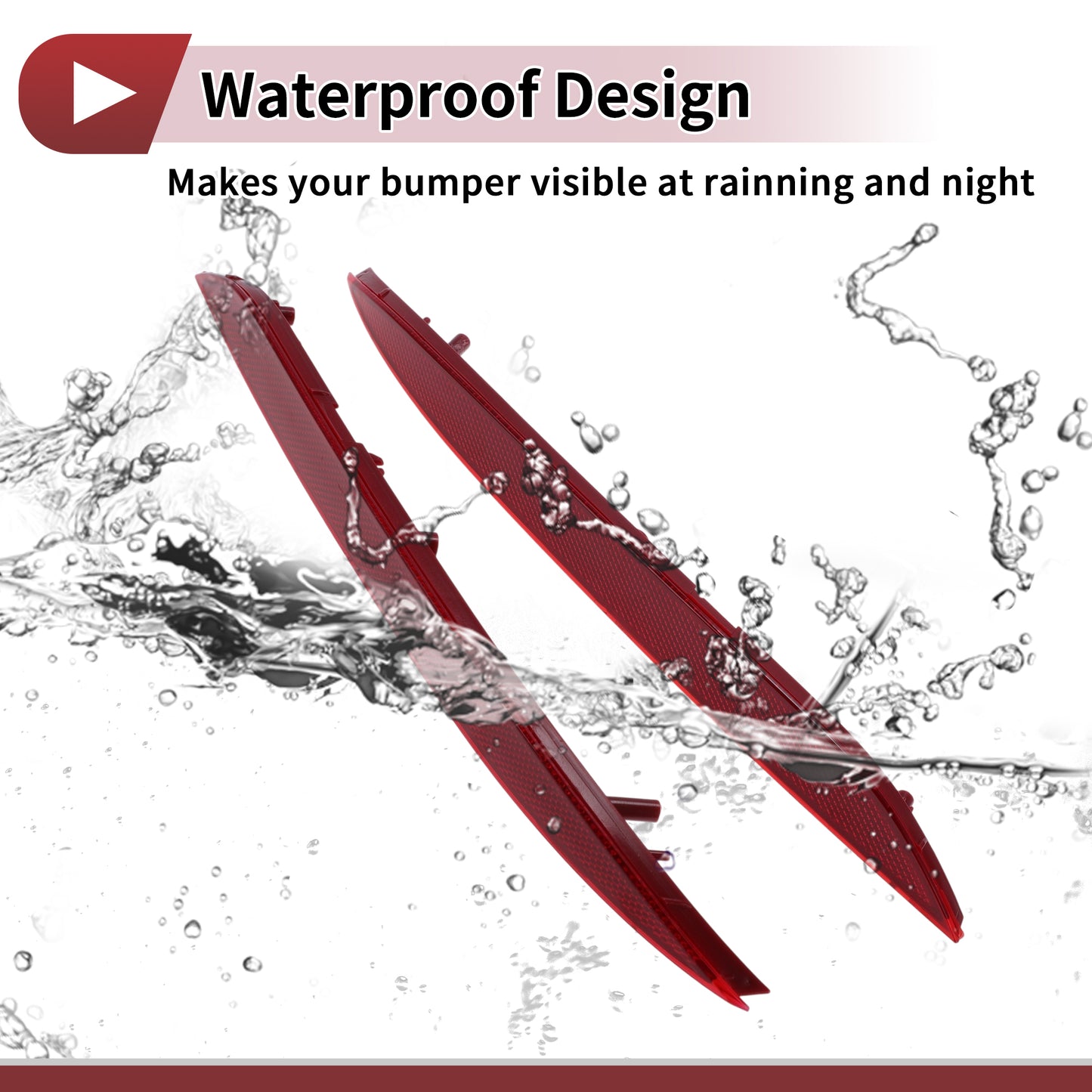 Waterproof Design

Makes your bumper visible at rainning and night